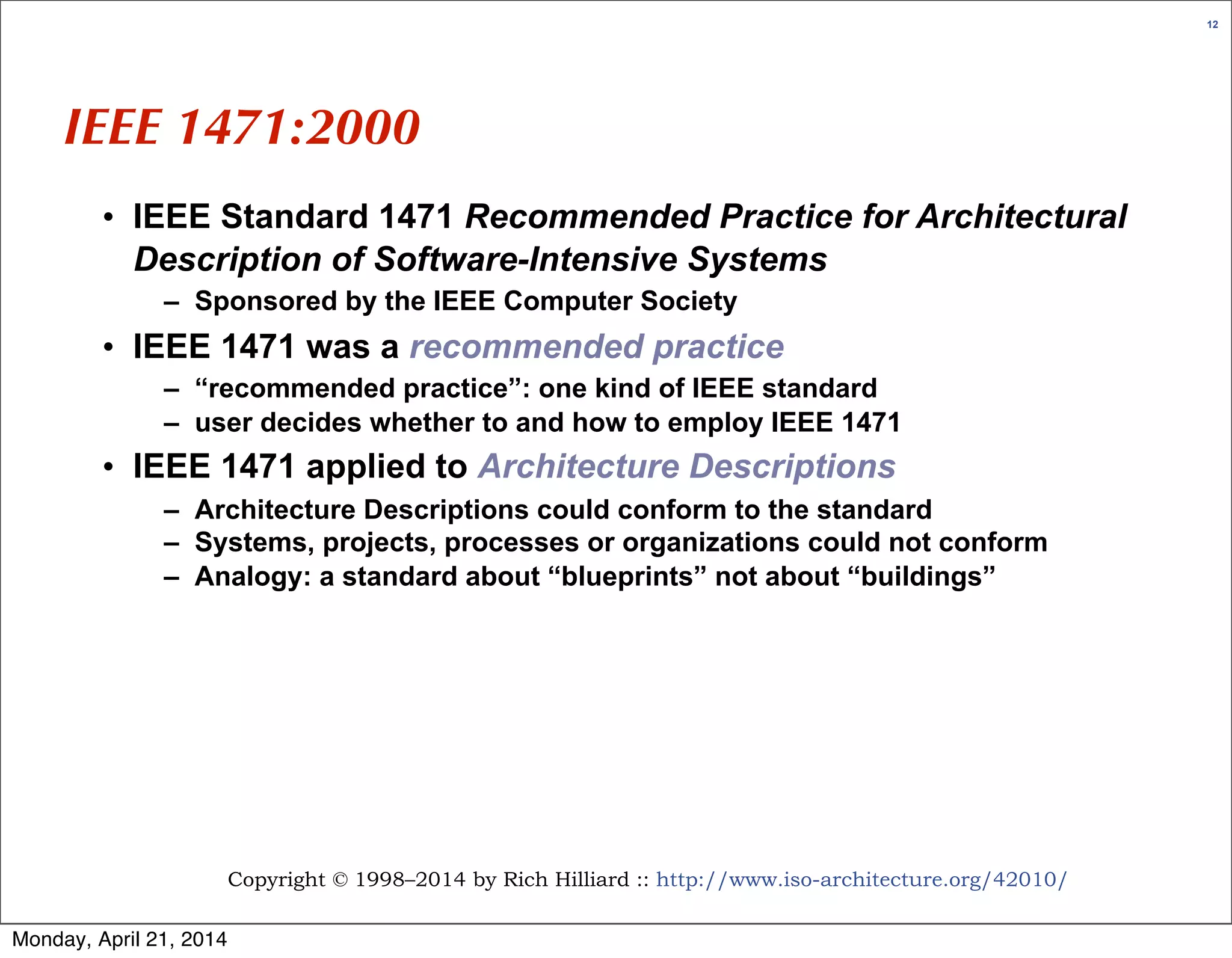 12

IEEE 1471:2000

• IEEE Standard 1471 Recommended Practice for Architectural Description of Software-Intensive Systems
– Sponsored by the IEEE Computer Society
• IEEE 1471 was a recommended practice
– “recommended practice”: one kind of IEEE standard
– user decides whether to and how to employ IEEE 1471
• IEEE 1471 applied to Architecture Descriptions
– Architecture Descriptions could conform to the standard
– Systems, projects, processes or organizations could not conform
– Analogy: a standard about “blueprints” not about “buildings”

Copyright © 1998–2014 by Rich Hilliard :: http://www.iso-architecture.org/42010/

Monday, April 21, 2014